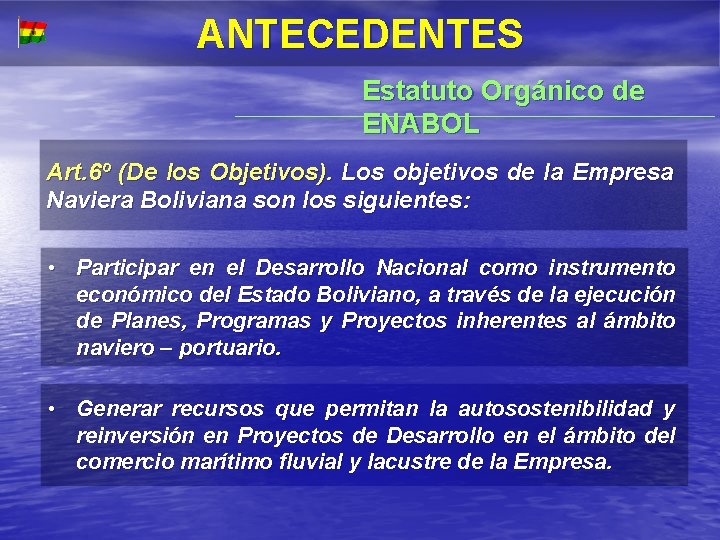 ANTECEDENTES

Estatuto Orgánico de ENABOL

Art.6º (De los Objetivos). Los objetivos de la Empresa Naviera Boliviana son los siguientes:

• Participar en el Desarrollo Nacional como instrumento económico del Estado Boliviano, a través de la ejecución de Planes, Programas y Proyectos inherentes al ámbito naviero – portuario.

• Generar recursos que permitan la autosostenibilidad y reinversión en Proyectos de Desarrollo en el ámbito del comercio marítimo fluvial y lacustre de la Empresa.